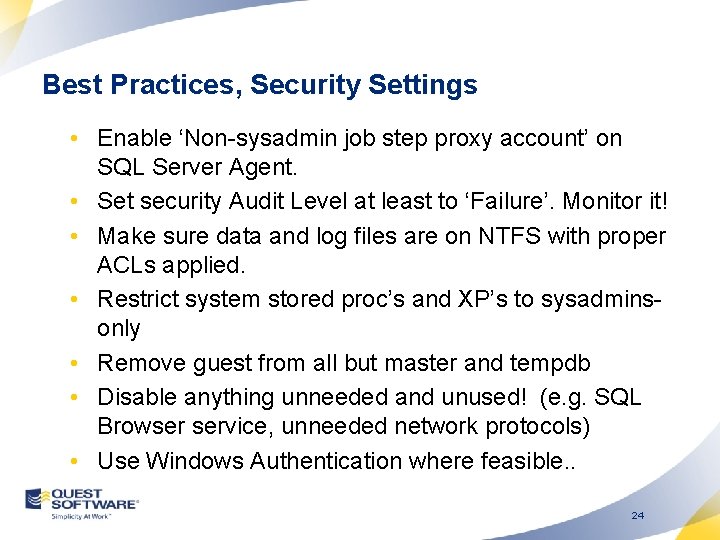 Best Practices, Security Settings

• Enable ‘Non-sysadmin job step proxy account’ on SQL Server Agent.
• Set security Audit Level at least to ‘Failure’. Monitor it!
• Make sure data and log files are on NTFS with proper ACLs applied.
• Restrict system stored proc’s and XP’s to sysadmins-only
• Remove guest from all but master and tempdb
• Disable anything unneeded and unused! (e.g. SQL Browser service, unneeded network protocols)
• Use Windows Authentication where feasible..

QUEST SOFTWARE®
Simplicity At Work™

24